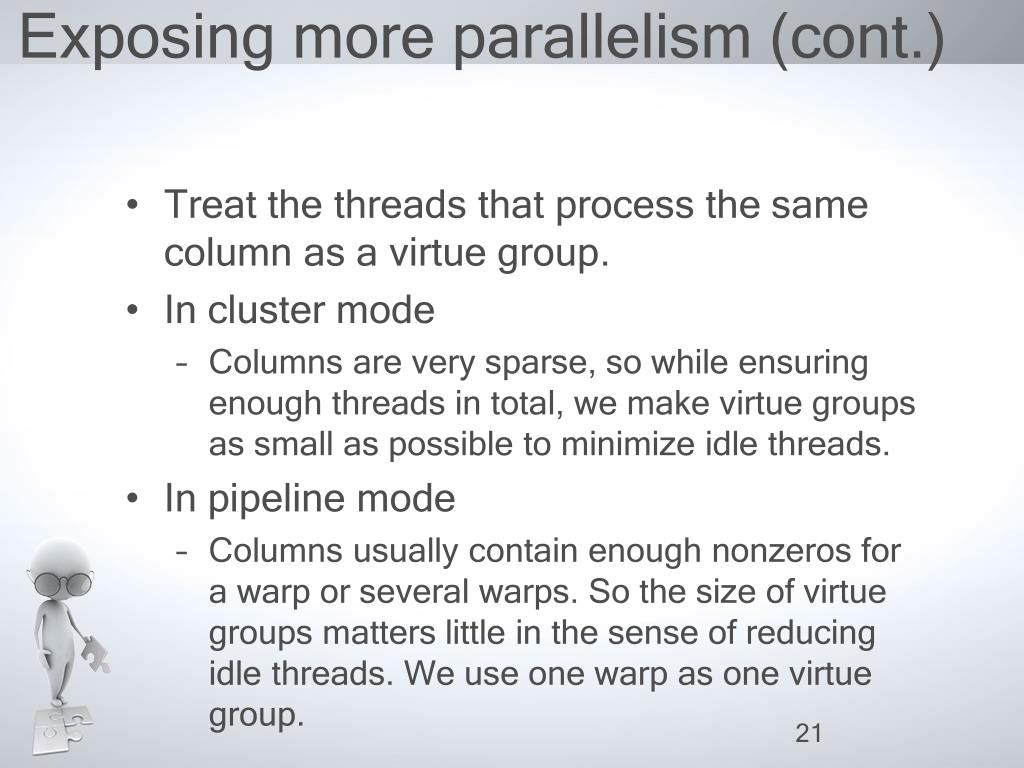 Exposing more parallelism (cont.)

• Treat the threads that process the same column as a virtue group.
• In cluster mode
– Columns are very sparse, so while ensuring enough threads in total, we make virtue groups as small as possible to minimize idle threads.
• In pipeline mode
– Columns usually contain enough nonzeros for a warp or several warps. So the size of virtue groups matters little in the sense of reducing idle threads. We use one warp as one virtue group.

21